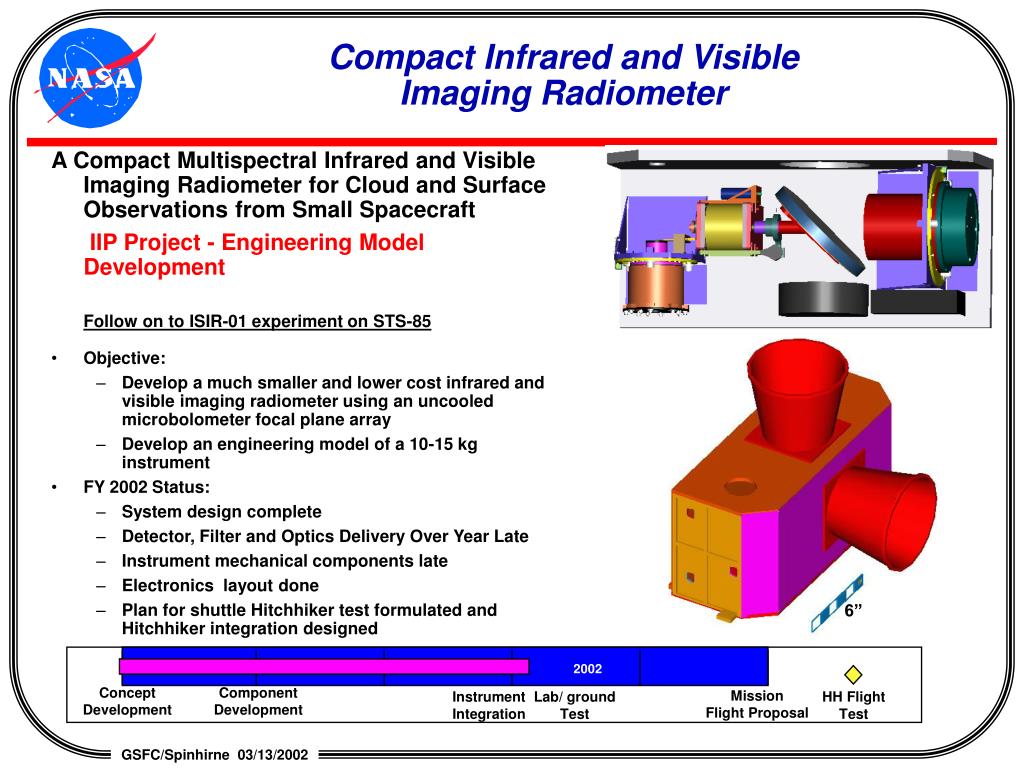 NASA

Compact Infrared and Visible Imaging Radiometer

A Compact Multispectral Infrared and Visible Imaging Radiometer for Cloud and Surface Observations from Small Spacecraft

IIP Project - Engineering Model Development

Follow on to ISIR-01 experiment on STS-85

• Objective:
– Develop a much smaller and lower cost infrared and visible imaging radiometer using an uncooled microbolometer focal plane array
– Develop an engineering model of a 10-15 kg instrument
• FY 2002 Status:
– System design complete
– Detector, Filter and Optics Delivery Over Year Late
– Instrument mechanical components late
– Electronics layout done
– Plan for shuttle Hitchhiker test formulated and Hitchhiker integration designed

6”

2002

Concept Development
Component Development
Instrument Integration
Lab/ ground Test
Mission Flight Proposal
HH Flight Test

GSFC/Spinhirne 03/13/2002